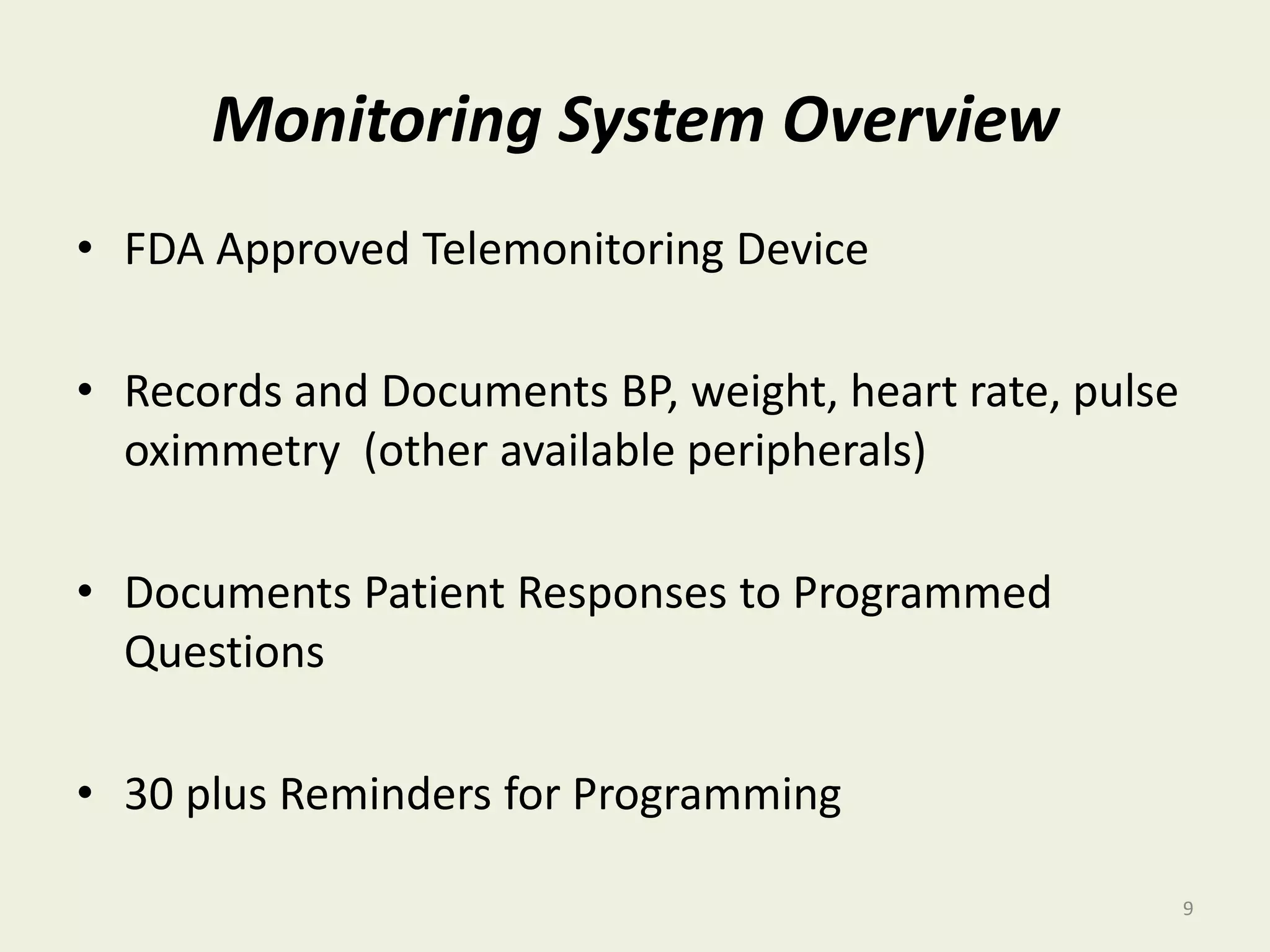 Monitoring System Overview

• FDA Approved Telemonitoring Device

• Records and Documents BP, weight, heart rate, pulse oximmetry (other available peripherals)

• Documents Patient Responses to Programmed Questions

• 30 plus Reminders for Programming

9